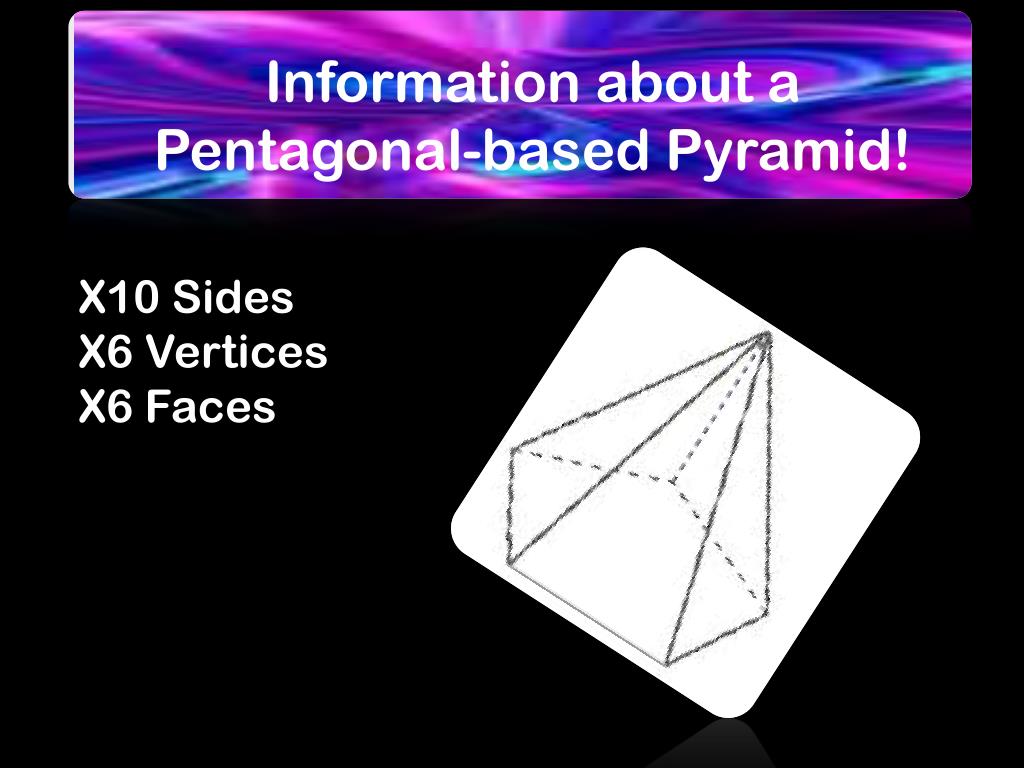 Information about a Pentagonal-based Pyramid!

X10 Sides
X6 Vertices
X6 Faces